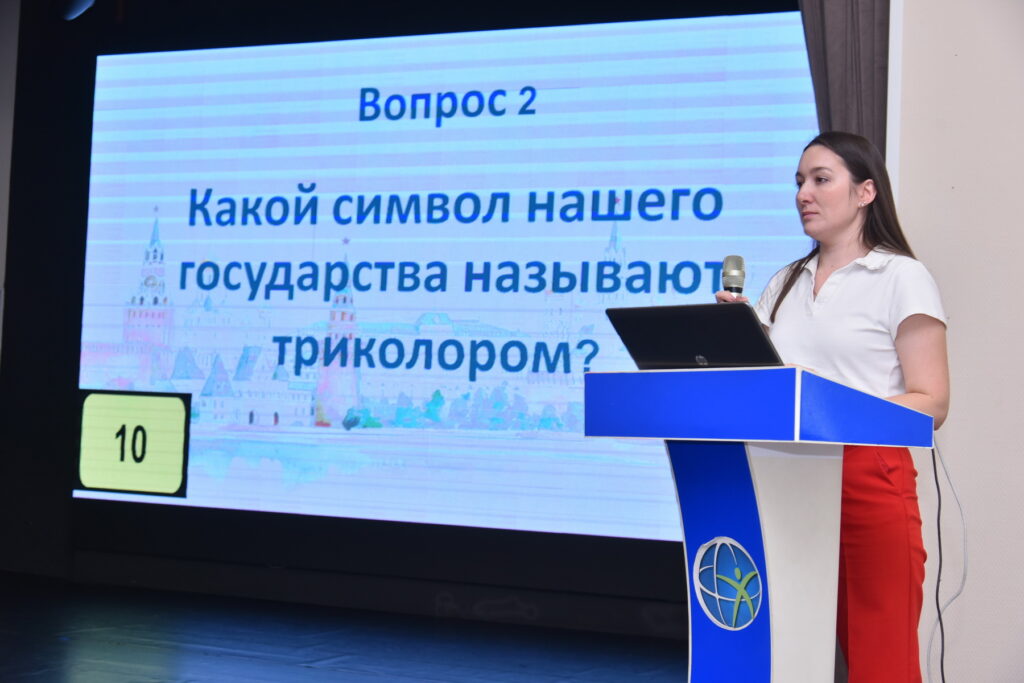 Вопрос 2

Какой символ нашего государства называют триколором?

10